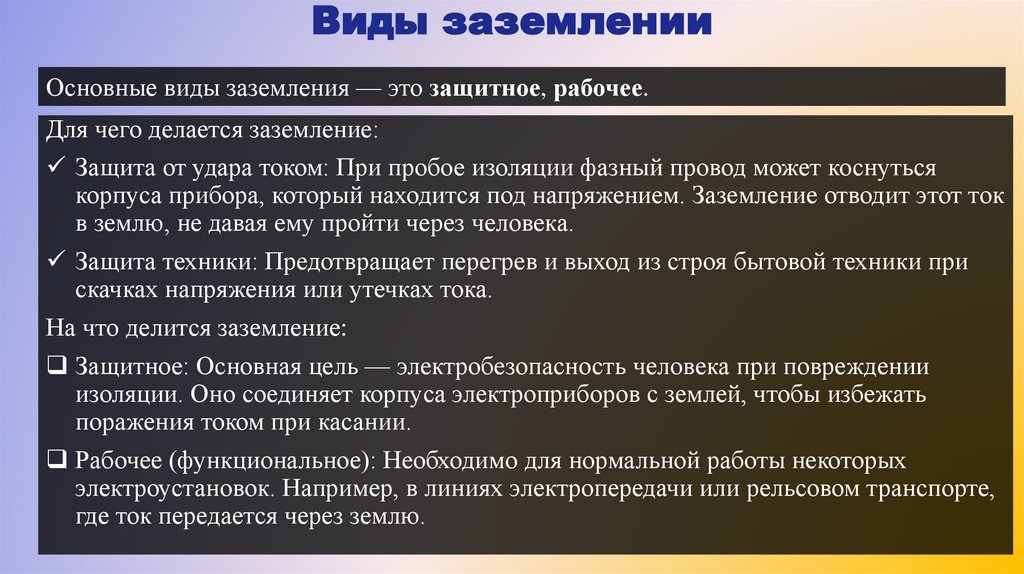 Виды заземлении

Основные виды заземления — это защитное, рабочее.

Для чего делается заземление:

✓ Защита от удара током: При пробое изоляции фазный провод может коснуться корпуса прибора, который находится под напряжением. Заземление отводит этот ток в землю, не давая ему пройти через человека.

✓ Защита техники: Предотвращает перегрев и выход из строя бытовой техники при скачках напряжения или утечках тока.

На что делится заземление:

❑ Защитное: Основная цель — электробезопасность человека при повреждении изоляции. Оно соединяет корпуса электроприборов с землей, чтобы избежать поражения током при касании.

❑ Рабочее (функциональное): Необходимо для нормальной работы некоторых электроустановок. Например, в линиях электропередачи или рельсовом транспорте, где ток передается через землю.